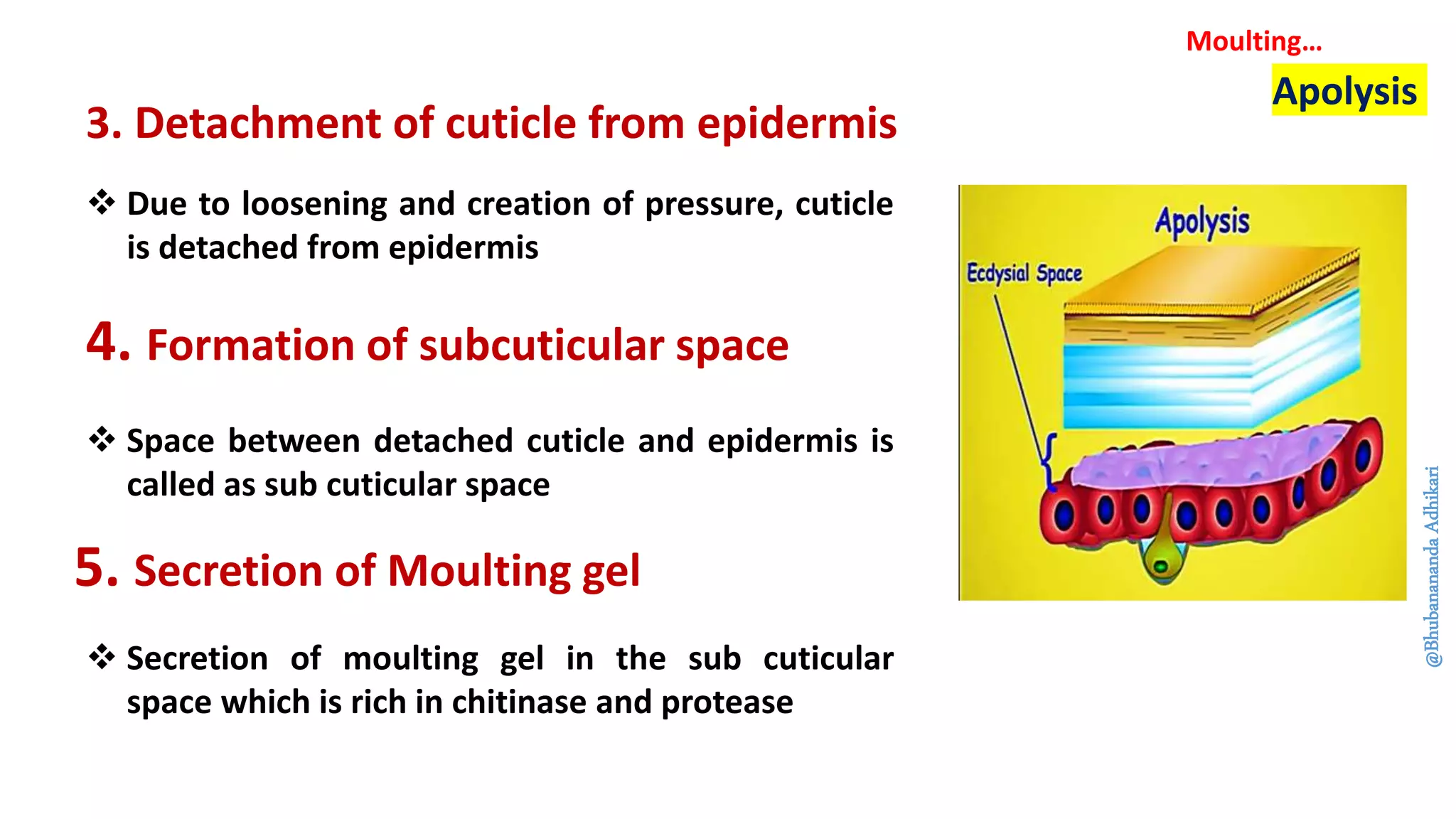 Moulting…

Apolysis

3. Detachment of cuticle from epidermis

❖ Due to loosening and creation of pressure, cuticle is detached from epidermis

4. Formation of subcuticular space

❖ Space between detached cuticle and epidermis is called as sub cuticular space

5. Secretion of Moulting gel

❖ Secretion of moulting gel in the sub cuticular space which is rich in chitinase and protease

Apolysis

Ecdysial Space

@Bhubanananda Adhikari